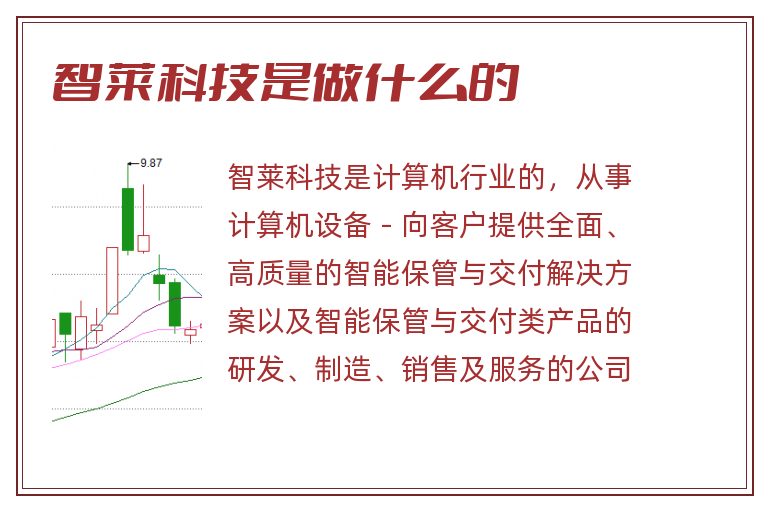 智莱科技是做什么的

9.87

智莱科技是计算机行业的，从事计算机设备 - 向客户提供全面、高质量的智能保管与交付解决方案以及智能保管与交付类产品的研发、制造、销售及服务的公司